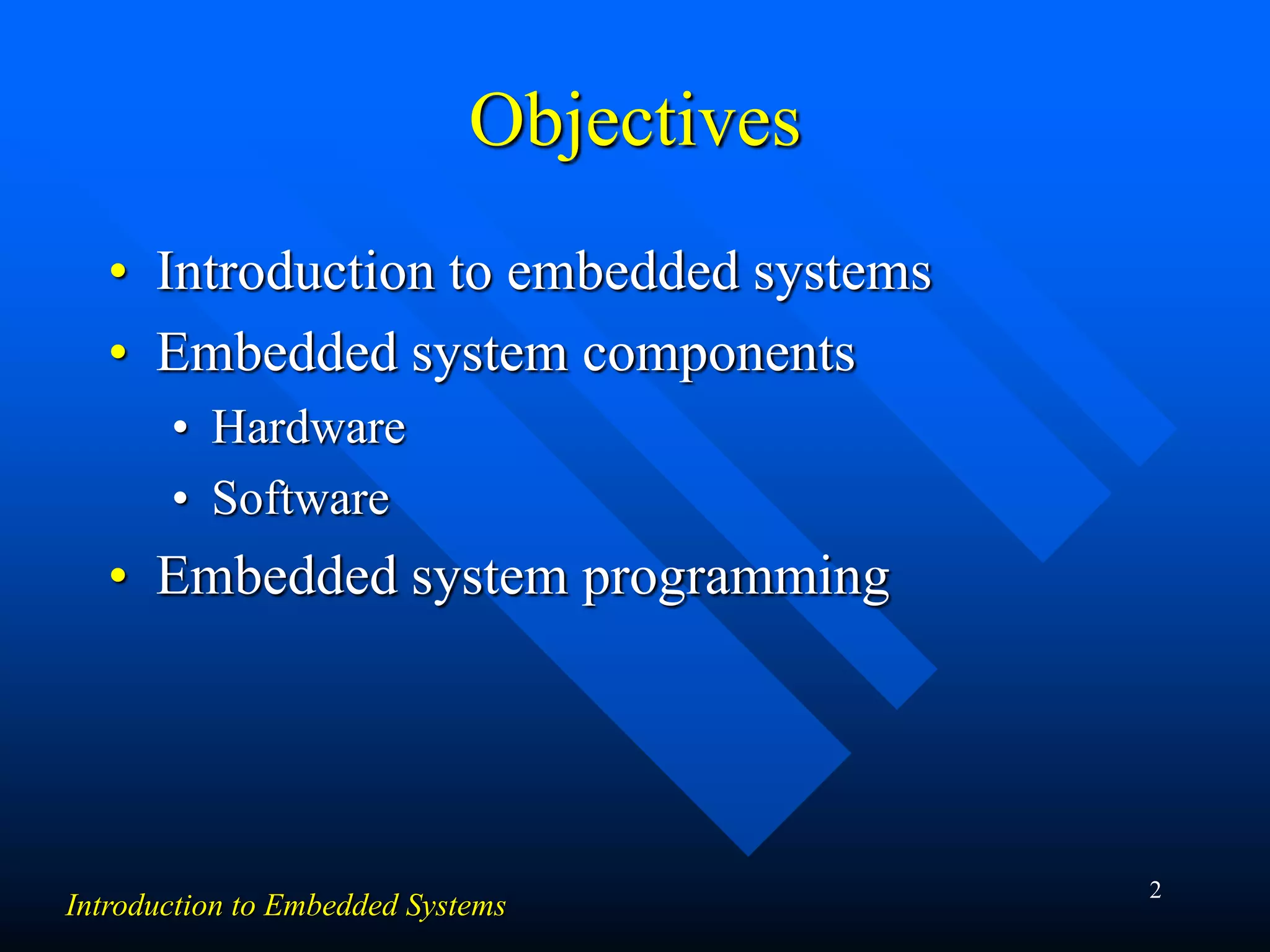 Objectives

• Introduction to embedded systems
• Embedded system components
  • Hardware
  • Software
• Embedded system programming

Introduction to Embedded Systems

2